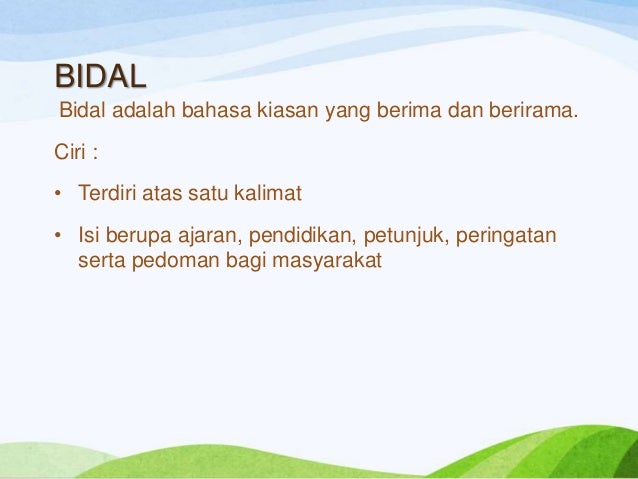 BIDAL

Bidal adalah bahasa kiasan yang berima dan berirama.

Ciri :

• Terdiri atas satu kalimat

• Isi berupa ajaran, pendidikan, petunjuk, peringatan serta pedoman bagi masyarakat